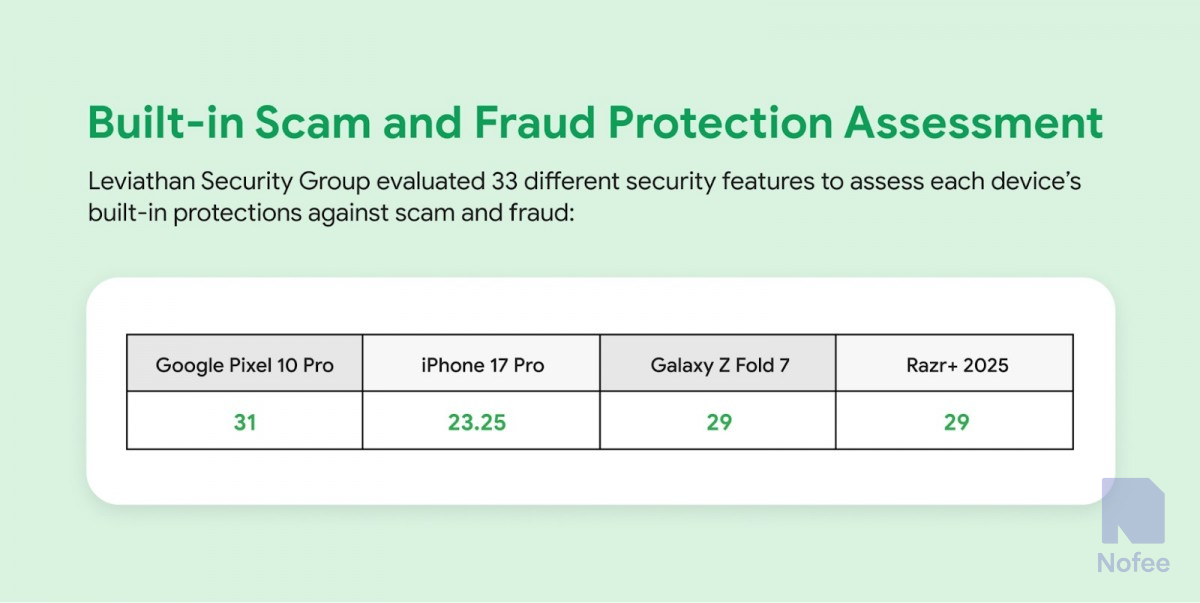 Built-in Scam and Fraud Protection Assessment

Leviathan Security Group evaluated 33 different security features to assess each device's built-in protections against scam and fraud:

| Google Pixel 10 Pro | iPhone 17 Pro | Galaxy Z Fold 7 | Razr+ 2025 |
|---|---|---|---|
| 31 | 23.25 | 29 | 29 |

Nofee